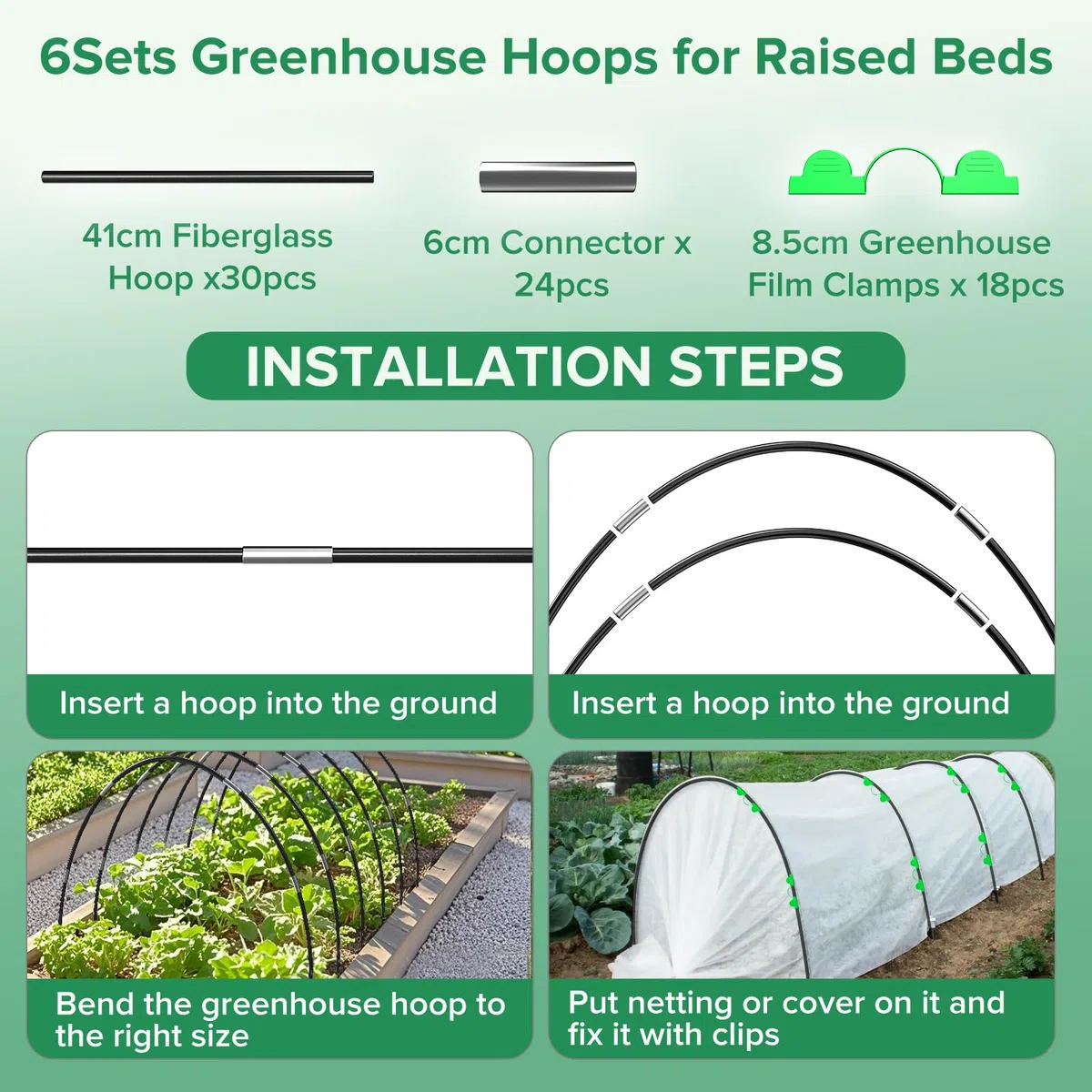 6Sets Greenhouse Hoops for Raised Beds

41cm Fiberglass Hoop x30pcs

6cm Connector x 24pcs

8.5cm Greenhouse Film Clamps x 18pcs

INSTALLATION STEPS

Insert a hoop into the ground

Insert a hoop into the ground

Bend the greenhouse hoop to the right size

Put netting or cover on it and fix it with clips